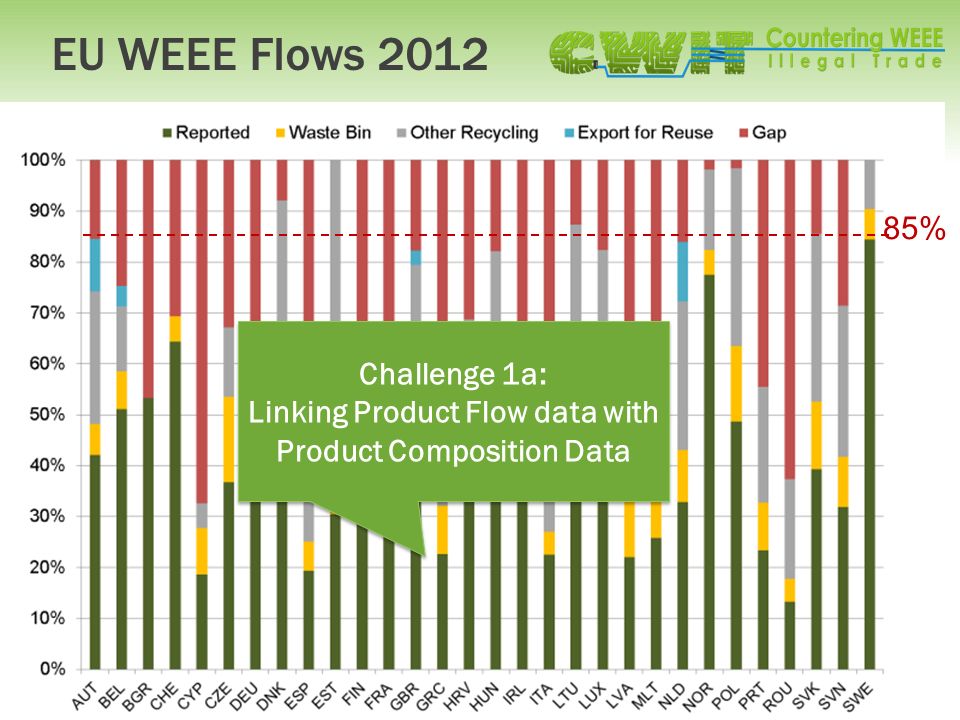 EU WEEE Flows 2012

CWIT Countering WEEE Illegal Trade

Reported Waste Bin Other Recycling Export for Reuse Gap

100%
90%
80%
70%
60%
50%
40%
30%
20%
10%
0%

85%

Challenge 1a:
Linking Product Flow data with Product Composition Data

AUT BEL BGR CHE CYP CZE DEU DNK ESP EST FIN FRA GBR GRC HRV HUN IRL ITA LTU LUX LVA MLT NLD NOR POL PRT ROU SVK SVN SWE